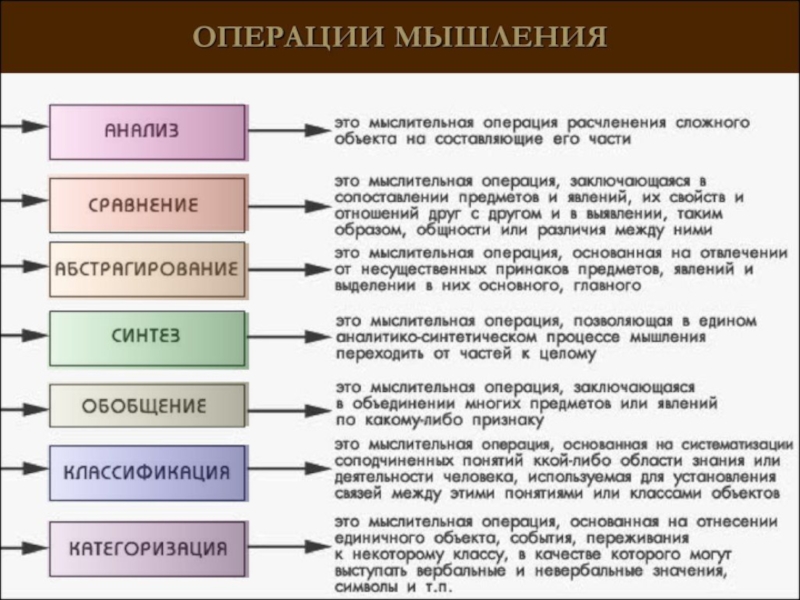 ОПЕРАЦИИ МЫШЛЕНИЯ

АНАЛИЗ

это мыслительная операция расчленения сложного объекта на составляющие его части

СРАВНЕНИЕ

это мыслительная операция, заключающаяся в сопоставлении предметов и явлений, их свойств и отношений друг с другом и в выявлении, таким образом, общности или различия между ними

АБСТРАГИРОВАНИЕ

это мыслительная операция, основанная на отвлечении от несущественных принаков предметов, явлений и выделении в них основного, главного

СИНТЕЗ

это мыслительная операция, позволяющая в едином аналитико-синтетическом процессе мышления переходить от частей к целому

ОБОБЩЕНИЕ

это мыслительная операция, заключающаяся в объединении многих предметов или явлений по какому-либо признаку

КЛАССИФИКАЦИЯ

это мыслительная операция, основанная на систематизации соподчиненных понятий ккой-либо области знания или деятельности человека, используемая для установления связей между этими понятиями или классами объектов

КАТЕГОРИЗАЦИЯ

это мыслительная операция, основанная на отнесении единичного объекта, события, переживания к некоторому классу, в качестве которого могут выступать вербальные и невербальные значения, символы и т.п.